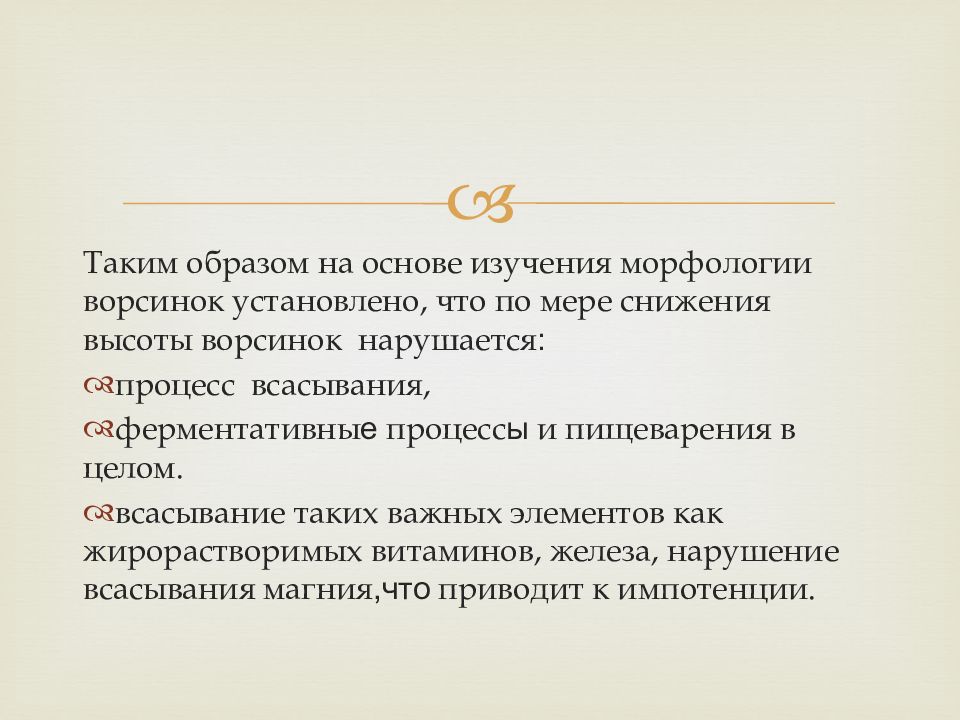 Таким образом на основе изучения морфологии ворсинок установлено, что по мере снижения высоты ворсинок нарушается:

процесс всасывания,

ферментативные процессы и пищеварения в целом.

всасывание таких важных элементов как жирорастворимых витаминов, железа, нарушение всасывания магния,что приводит к импотенции.